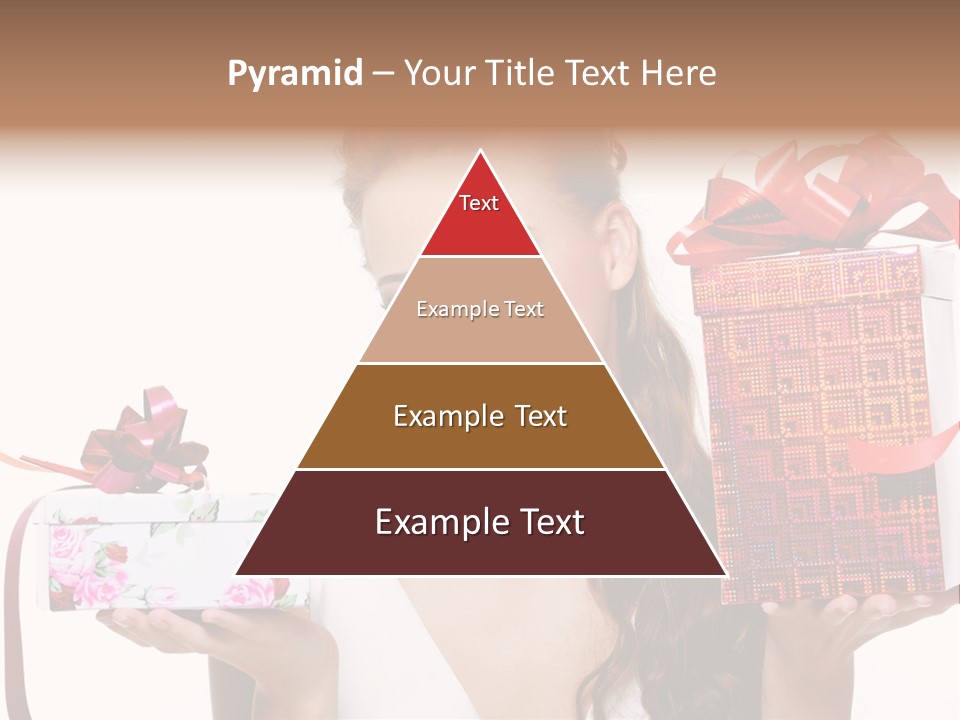 Pyramid – Your Title Text Here

Text

Example Text

Example Text

Example Text